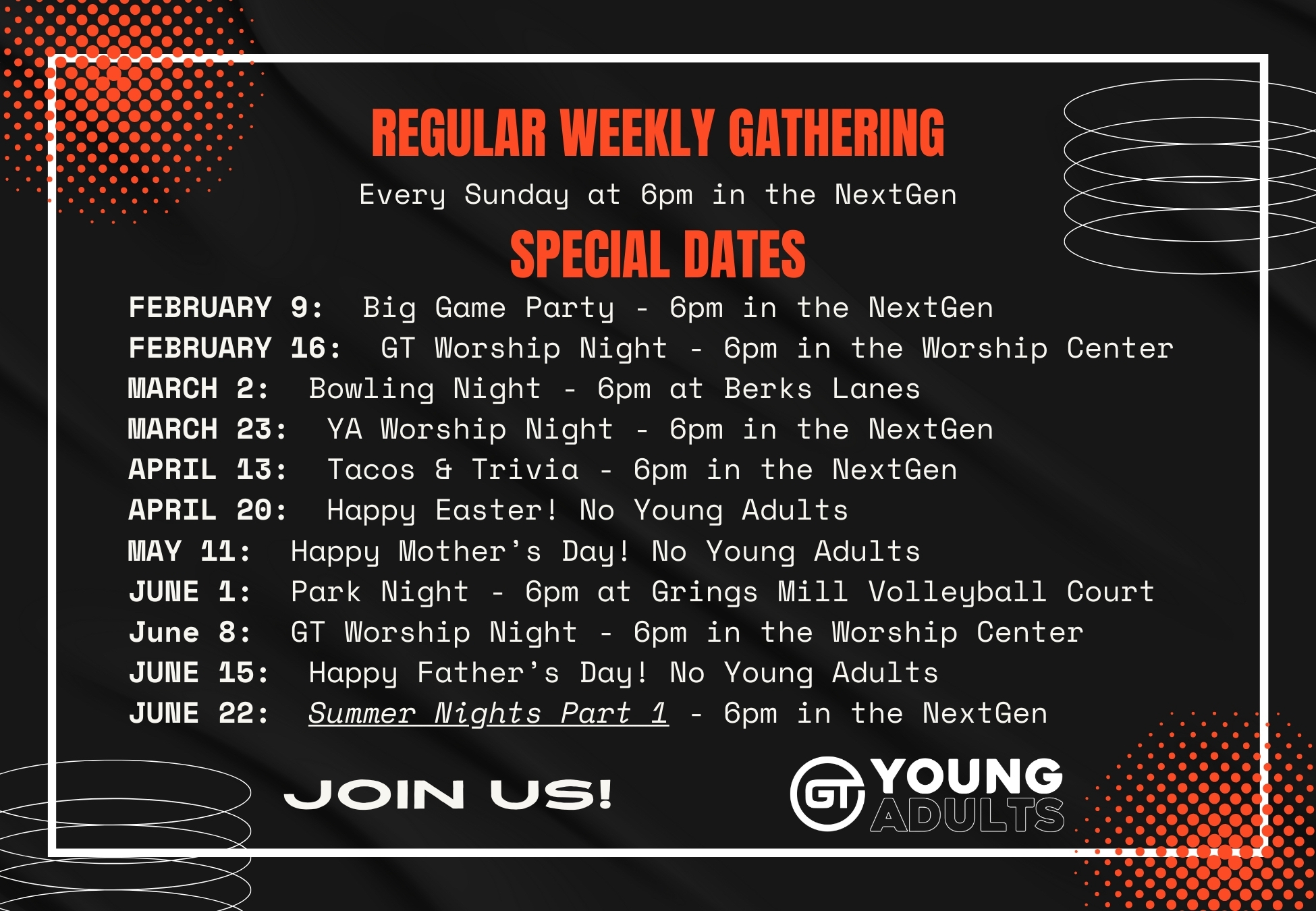 REGULAR WEEKLY GATHERING

Every Sunday at 6pm in the NextGen

SPECIAL DATES

FEBRUARY 9: Big Game Party - 6pm in the NextGen
FEBRUARY 16: GT Worship Night - 6pm in the Worship Center
MARCH 2: Bowling Night - 6pm at Berks Lanes
MARCH 23: YA Worship Night - 6pm in the NextGen
APRIL 13: Tacos & Trivia - 6pm in the NextGen
APRIL 20: Happy Easter! No Young Adults
MAY 11: Happy Mother's Day! No Young Adults
JUNE 1: Park Night - 6pm at Grings Mill Volleyball Court
June 8: GT Worship Night - 6pm in the Worship Center
JUNE 15: Happy Father's Day! No Young Adults
JUNE 22: Summer Nights Part 1 - 6pm in the NextGen

JOIN US!

GT YOUNG ADULTS